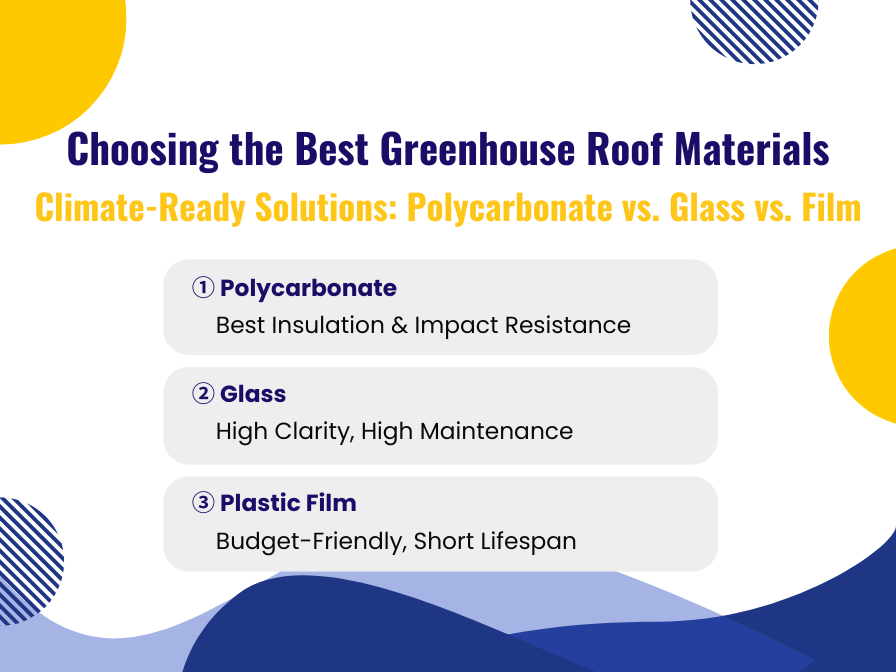 Choosing the Best Greenhouse Roof Materials

Climate-Ready Solutions: Polycarbonate vs. Glass vs. Film

① Polycarbonate
Best Insulation & Impact Resistance

② Glass
High Clarity, High Maintenance

③ Plastic Film
Budget-Friendly, Short Lifespan